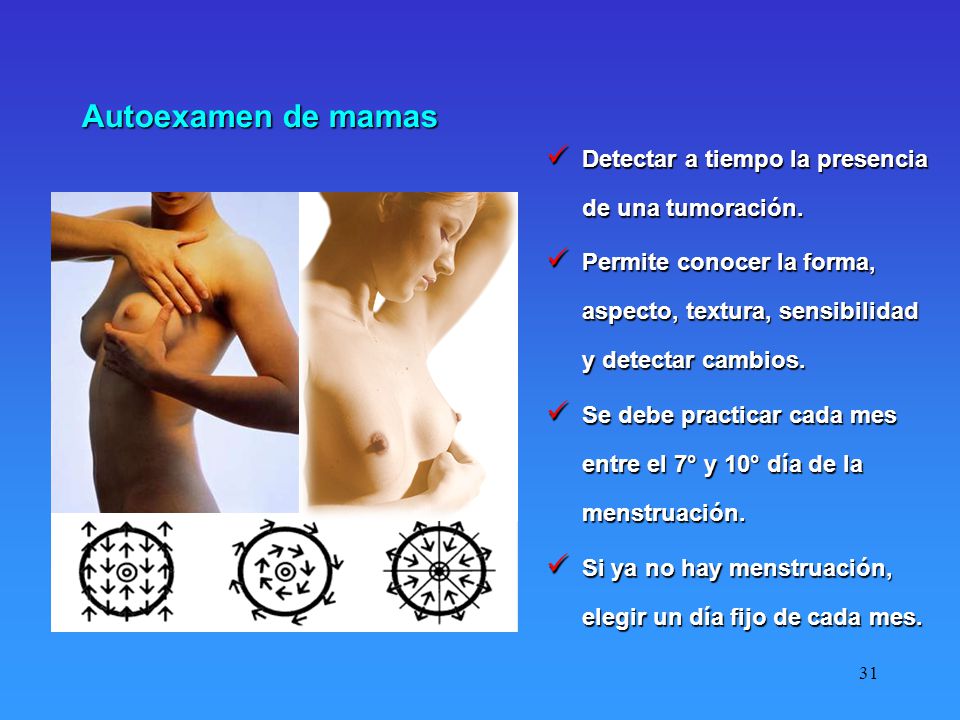 Autoexamen de mamas

✓ Detectar a tiempo la presencia de una tumoración.

✓ Permite conocer la forma, aspecto, textura, sensibilidad y detectar cambios.

✓ Se debe practicar cada mes entre el 7° y 10° día de la menstruación.

✓ Si ya no hay menstruación, elegir un día fijo de cada mes.

31